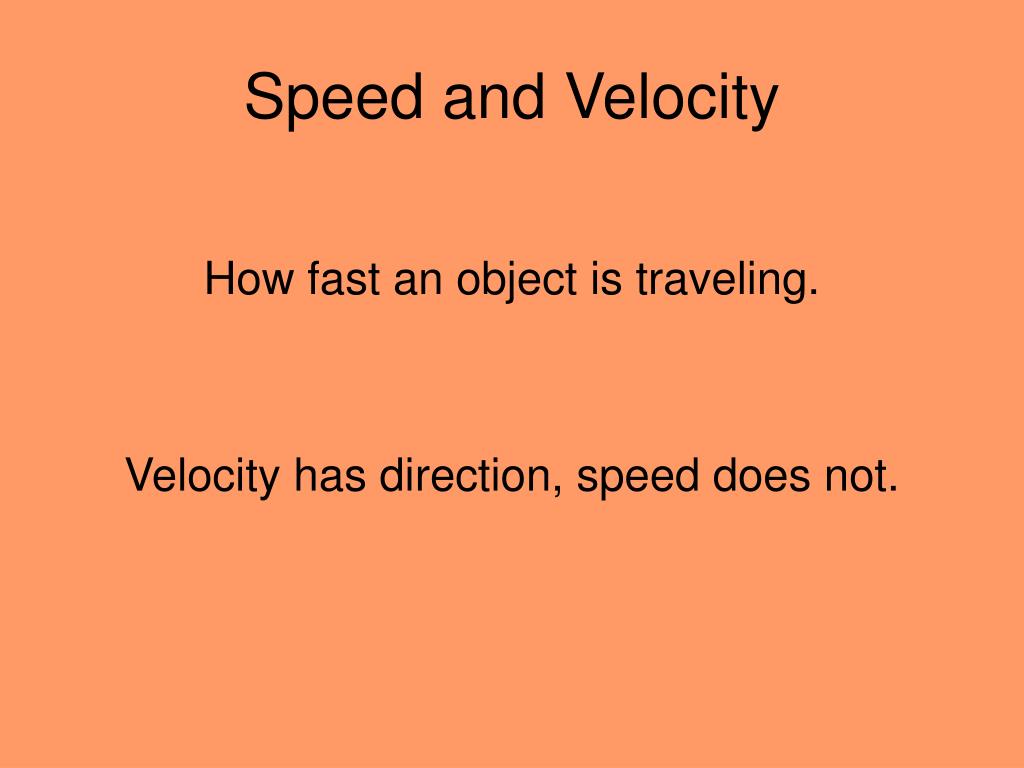 Speed and Velocity

How fast an object is traveling.

Velocity has direction, speed does not.